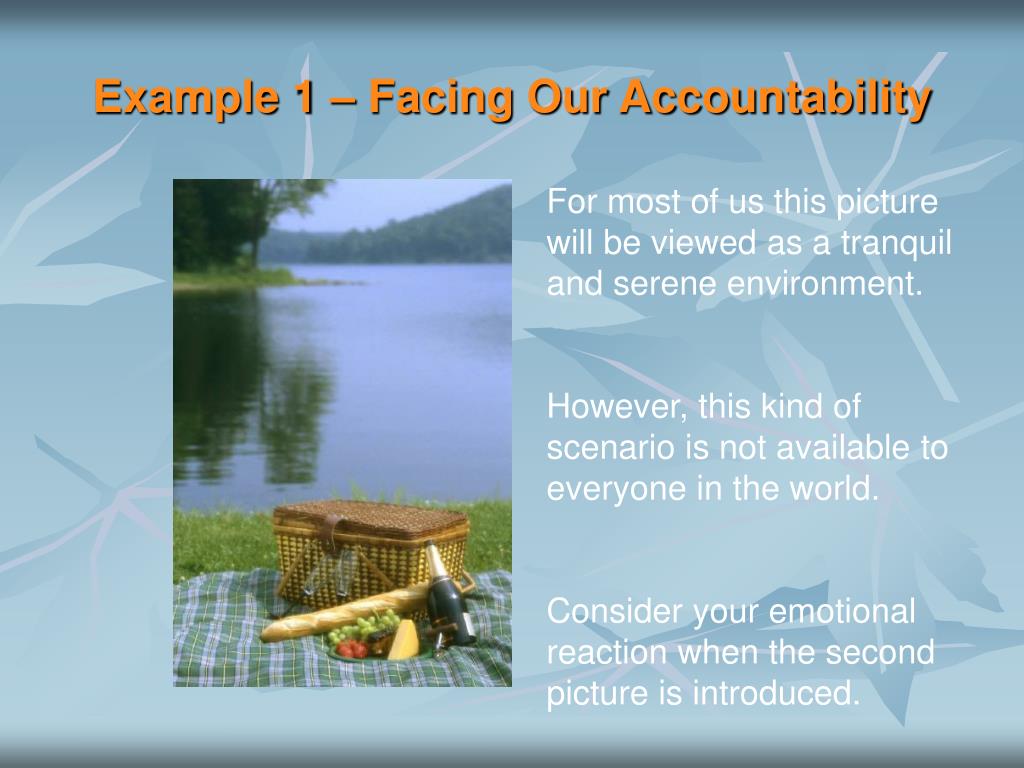 Example 1 – Facing Our Accountability

For most of us this picture will be viewed as a tranquil and serene environment.

However, this kind of scenario is not available to everyone in the world.

Consider your emotional reaction when the second picture is introduced.